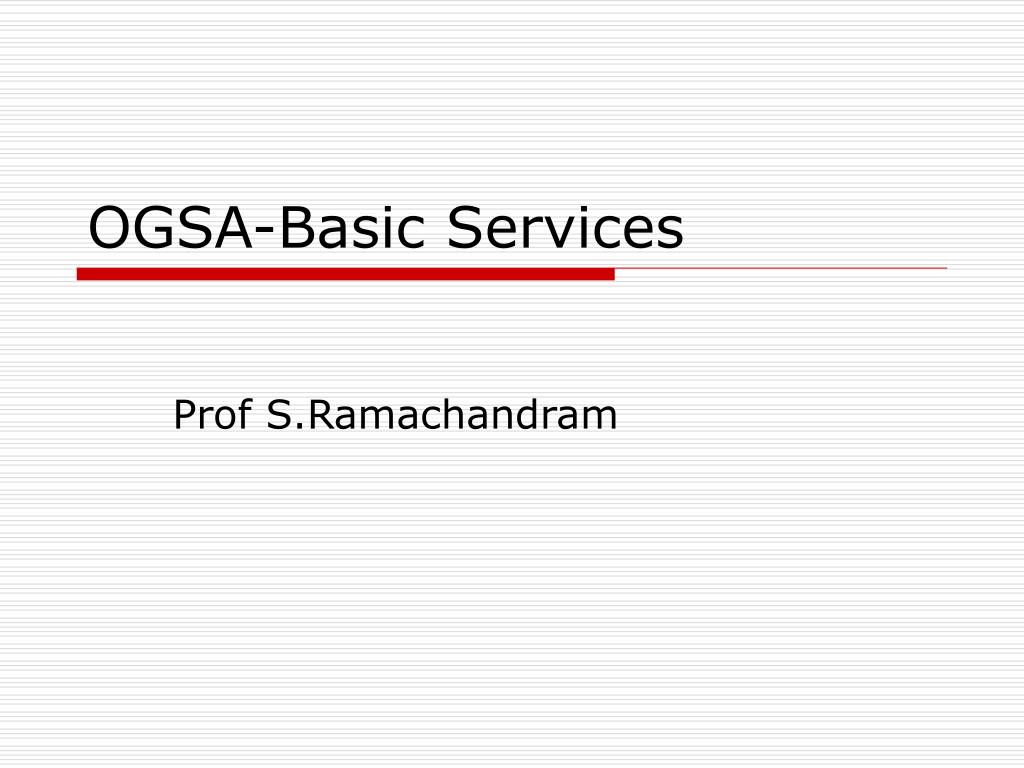 OGSA-Basic Services

Prof S.Ramachandram